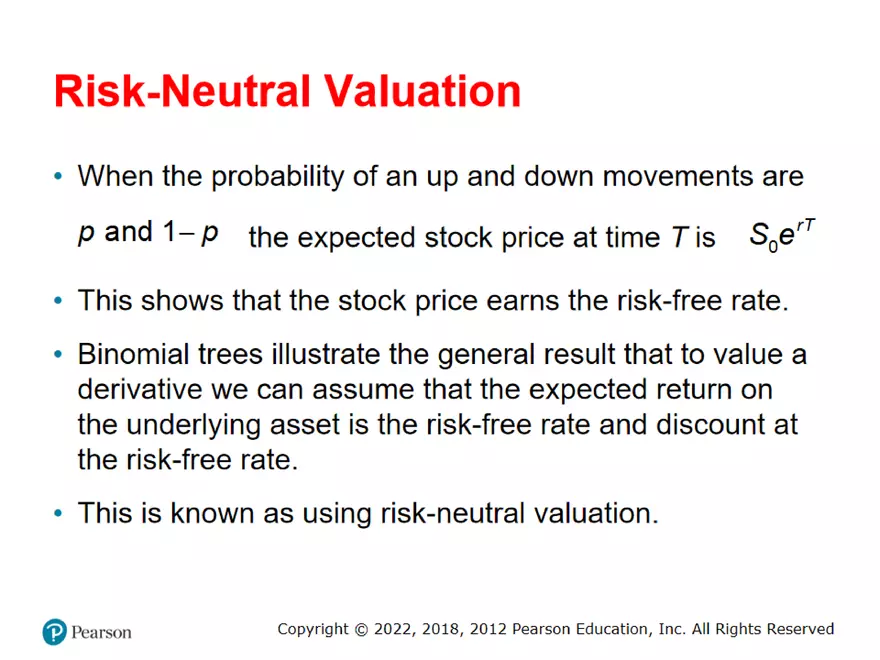 Risk-Neutral Valuation

• When the probability of an up and down movements are $p$ and $1-p$ the expected stock price at time $T$ is $S_0e^{rT}$

• This shows that the stock price earns the risk-free rate.

• Binomial trees illustrate the general result that to value a derivative we can assume that the expected return on the underlying asset is the risk-free rate and discount at the risk-free rate.

• This is known as using risk-neutral valuation.

Pearson

Copyright © 2022, 2018, 2012 Pearson Education, Inc. All Rights Reserved